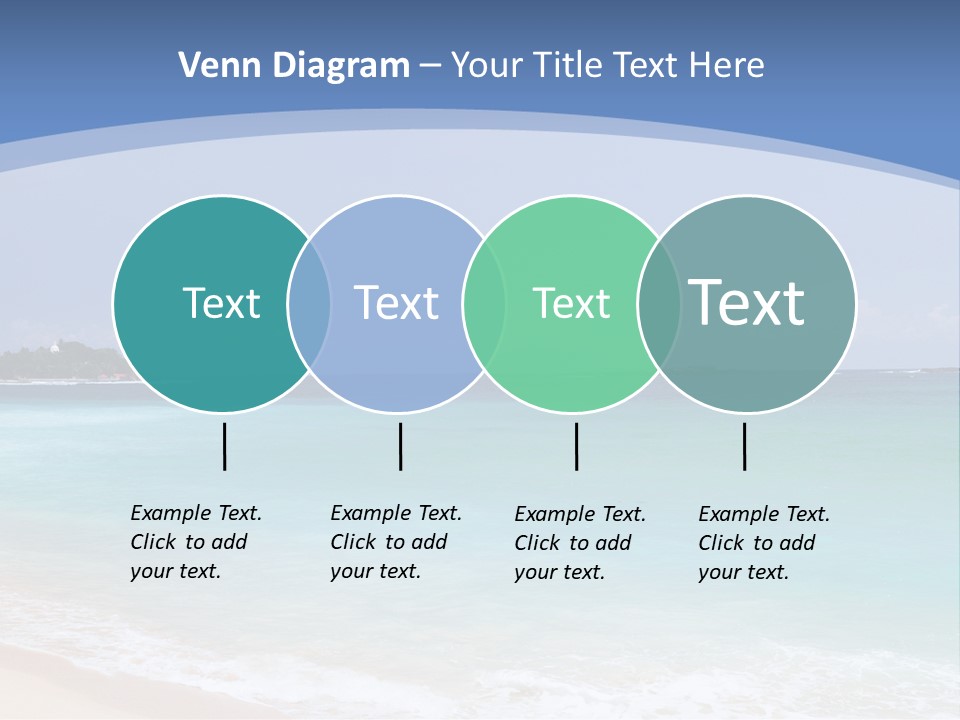 Venn Diagram – Your Title Text Here

Text

Text

Text

Text

Example Text. Click to add your text.

Example Text. Click to add your text.

Example Text. Click to add your text.

Example Text. Click to add your text.